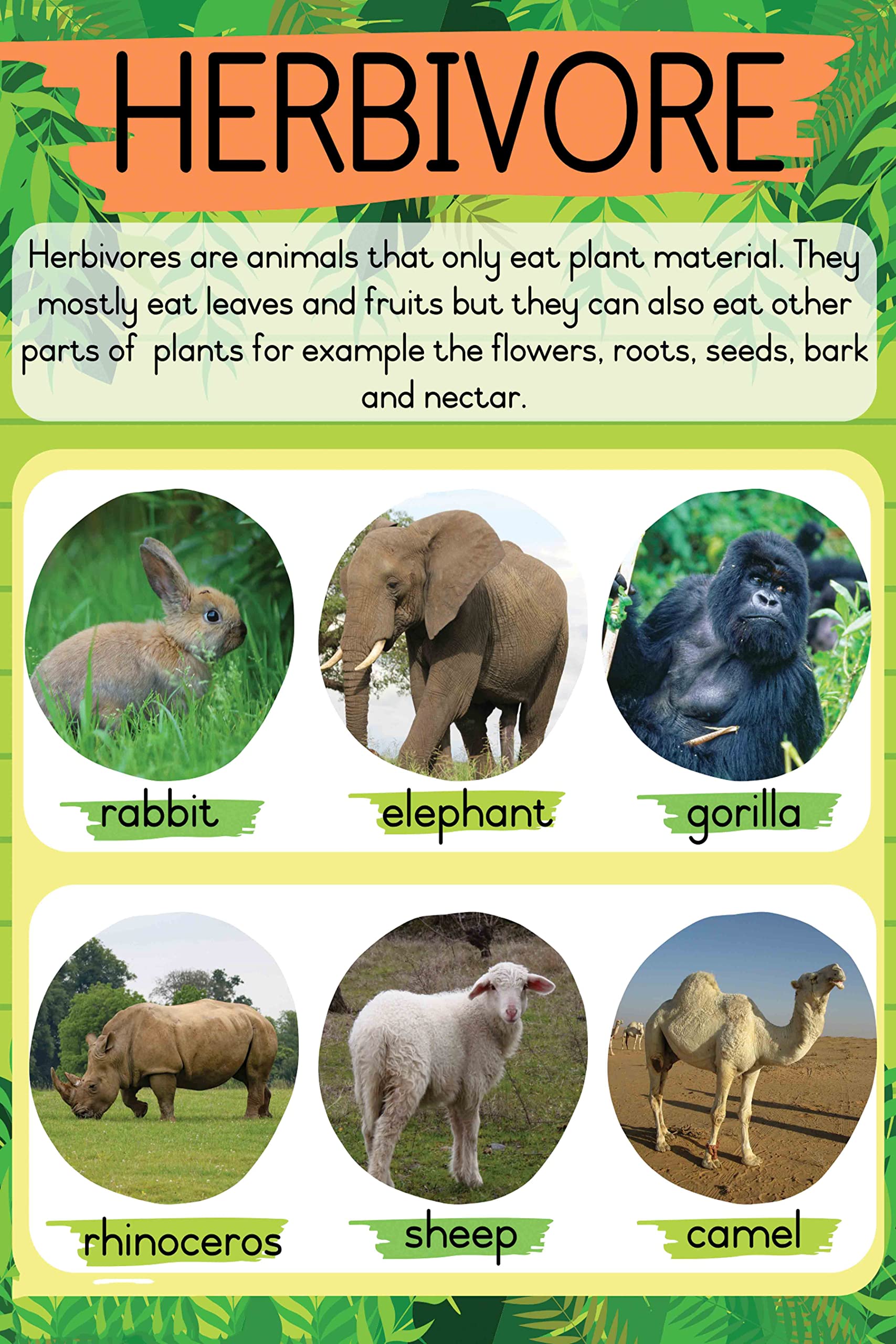 HERBIVORE

Herbivores are animals that only eat plant material. They mostly eat leaves and fruits but they can also eat other parts of plants for example the flowers, roots, seeds, bark and nectar.

rabbit

elephant

gorilla

rhinoceros

sheep

camel